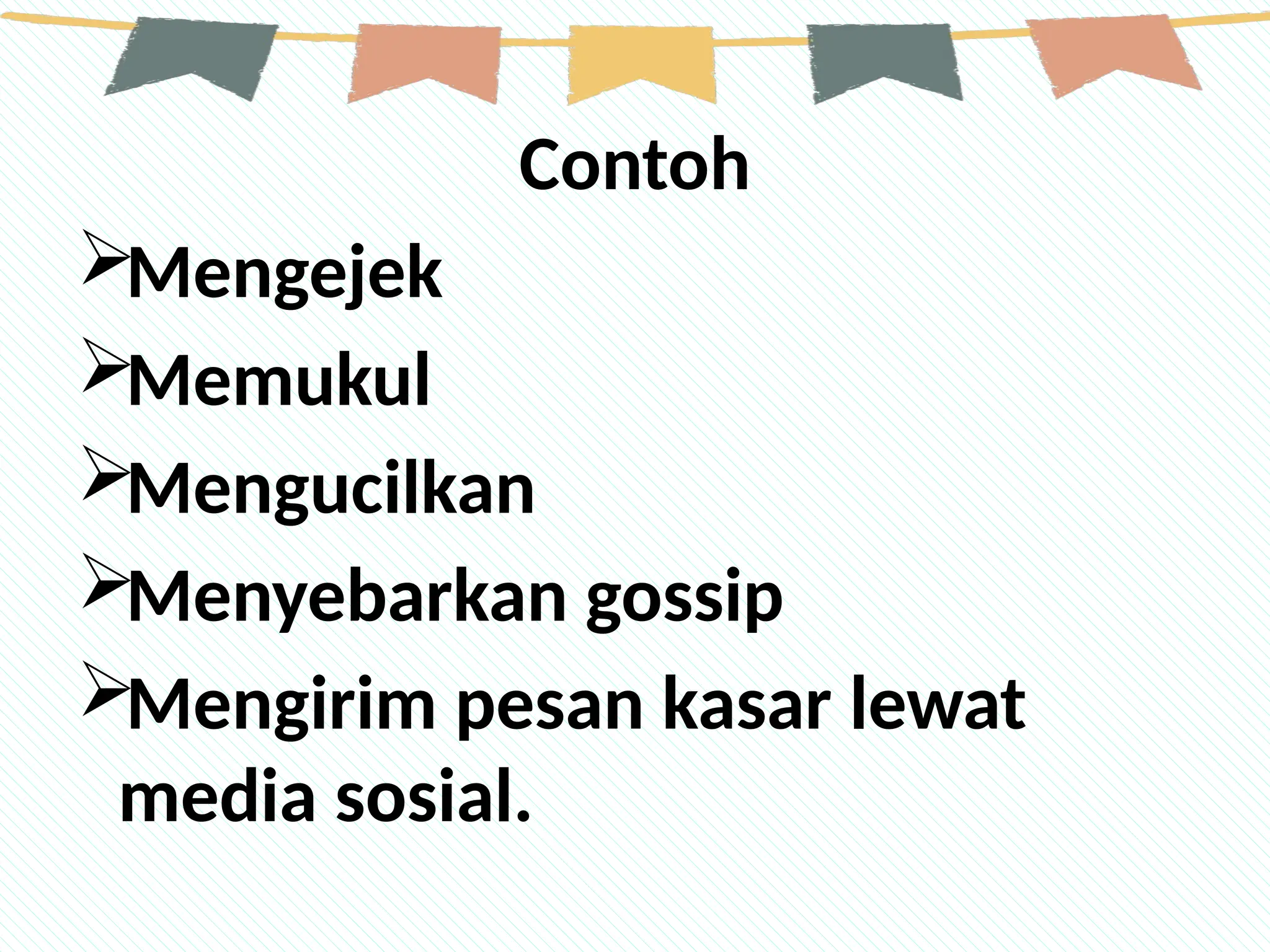 Contoh

➢Mengejek

➢Memukul

➢Mengucilkan

➢Menyebarkan gossip

➢Mengirim pesan kasar lewat media sosial.